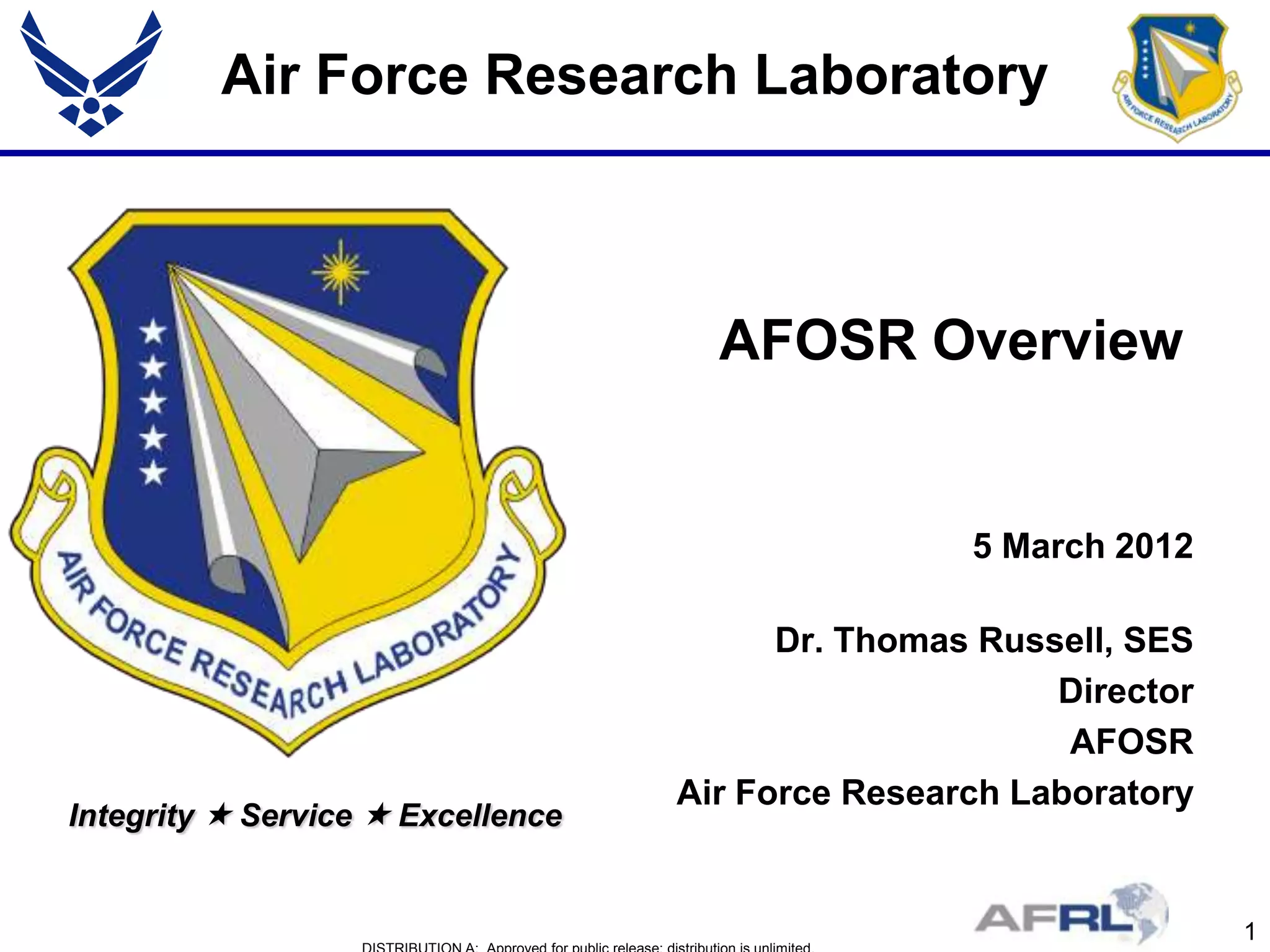 Air Force Research Laboratory

AIR FORCE RESEARCH LABORATORY

AIR FORCE RESEARCH LABORATORY

AFOSR Overview

5 March 2012

Dr. Thomas Russell, SES
Director
AFOSR
Air Force Research Laboratory

Integrity ★ Service ★ Excellence

AFRL

1

DISTRIBUTION A: Approved for public release; distribution is unlimited.